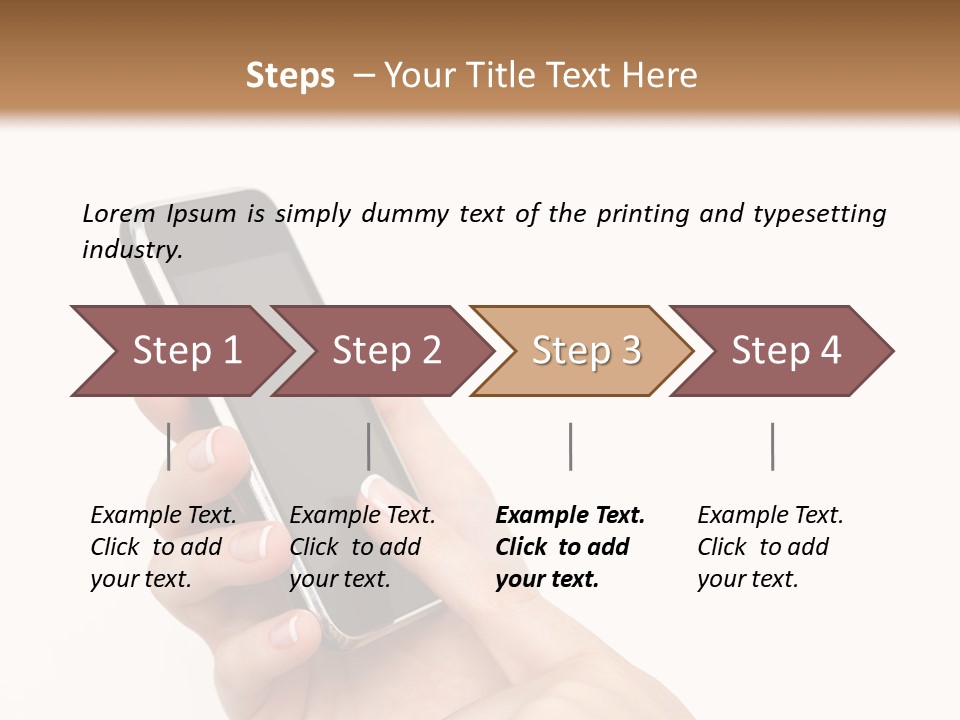 Steps – Your Title Text Here

Lorem Ipsum is simply dummy text of the printing and typesetting industry.

Step 1

Step 2

Step 3

Step 4

Example Text. Click to add your text.

Example Text. Click to add your text.

Example Text. Click to add your text.

Example Text. Click to add your text.